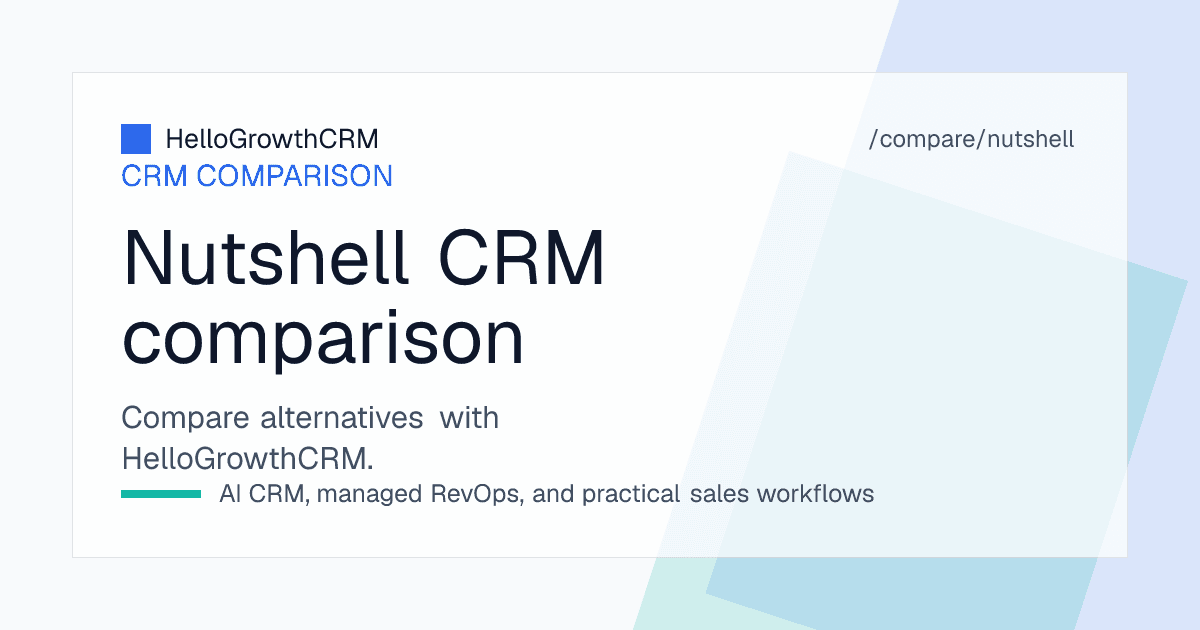 HelloGrowthCRM

/compare/nutshell

CRM COMPARISON

Nutshell CRM comparison

Compare alternatives with HelloGrowthCRM.

AI CRM, managed RevOps, and practical sales workflows